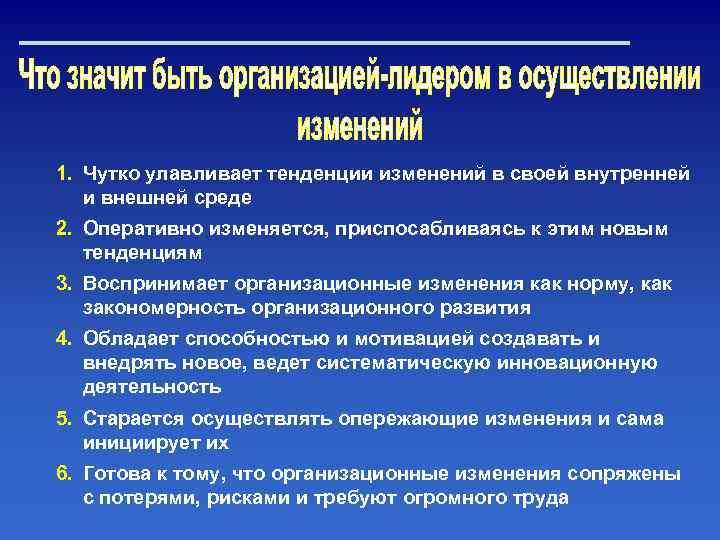 Что значит быть организацией-лидером в осуществлении изменений

1. Чутко улавливает тенденции изменений в своей внутренней и внешней среде
2. Оперативно изменяется, приспосабливаясь к этим новым тенденциям
3. Воспринимает организационные изменения как норму, как закономерность организационного развития
4. Обладает способностью и мотивацией создавать и внедрять новое, ведет систематическую инновационную деятельность
5. Старается осуществлять опережающие изменения и сама инициирует их
6. Готова к тому, что организационные изменения сопряжены с потерями, рисками и требуют огромного труда